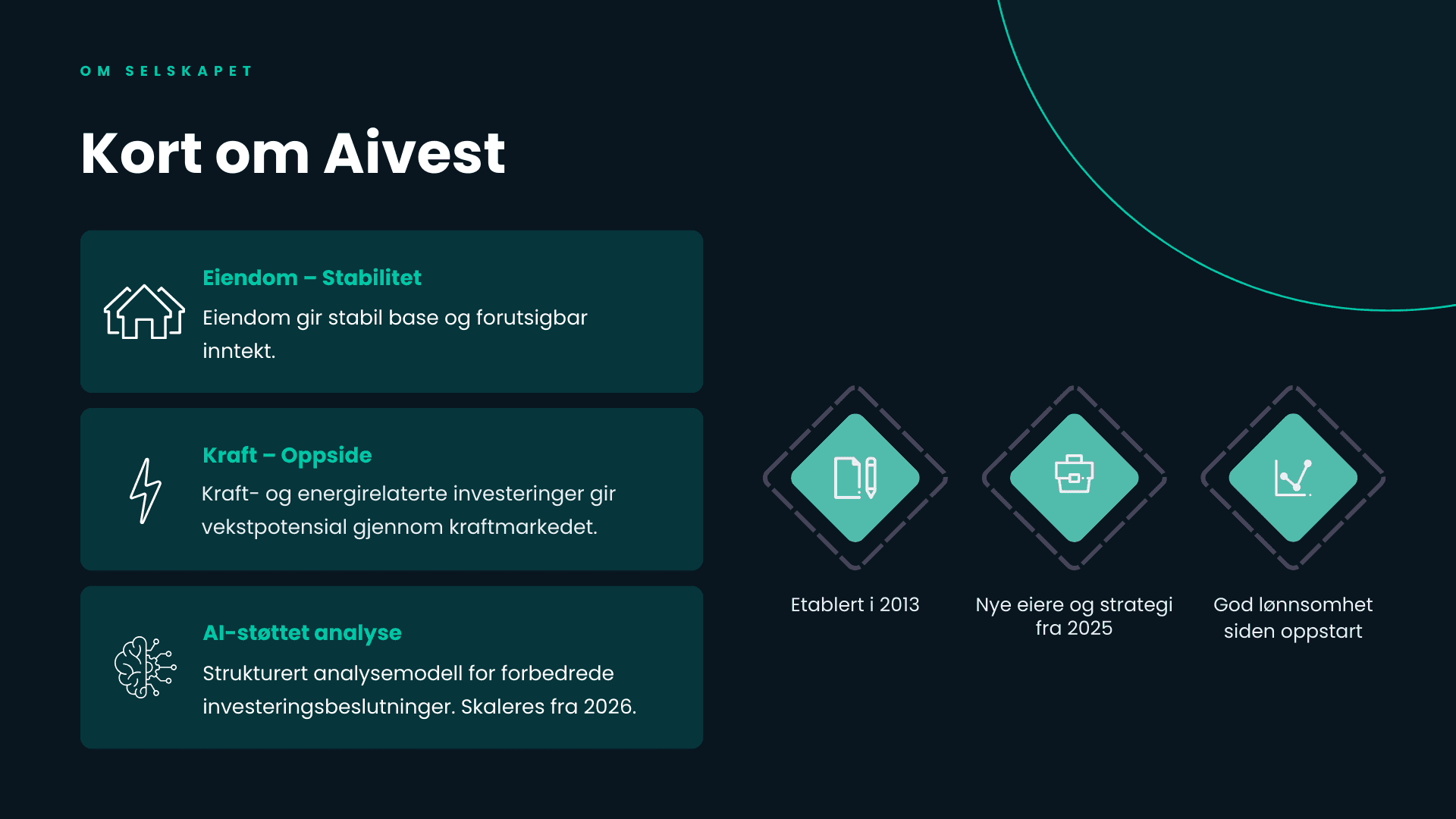 OM SELSKAPET

Kort om Aivest

Eiendom – Stabilitet

Eiendom gir stabil base og forutsigbar inntekt.

Kraft – Oppside

Kraft- og energirelaterte investeringer gir vekstpotensial gjennom kraftmarkedet.

AI-støttet analyse

Strukturert analysemodell for forbedrede investeringsbeslutninger. Skaleres fra 2026.

Etablert i 2013

Nye eiere og strategi fra 2025

God lønnsomhet siden oppstart